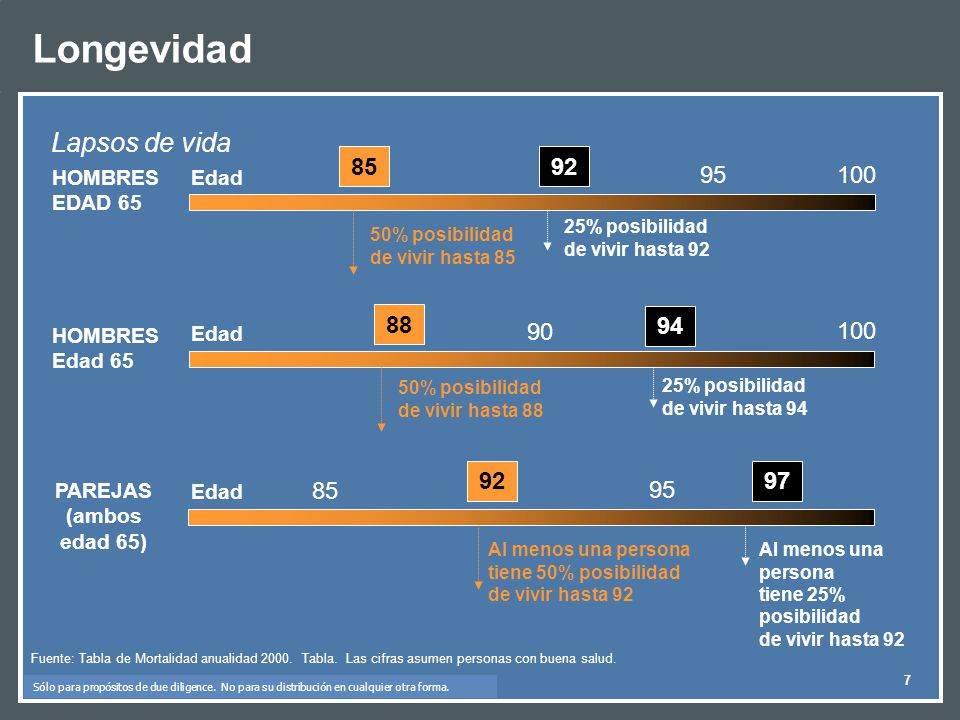 Longevidad

Lapsos de vida

HOMBRES EDAD 65

Edad

85

92

95

100

50% posibilidad de vivir hasta 85

25% posibilidad de vivir hasta 92

HOMBRES Edad 65

Edad

88

90

94

100

50% posibilidad de vivir hasta 88

25% posibilidad de vivir hasta 94

PAREJAS (ambos edad 65)

Edad

85

92

95

97

Al menos una persona tiene 50% posibilidad de vivir hasta 92

Al menos una persona tiene 25% posibilidad de vivir hasta 92

Fuente: Tabla de Mortalidad anualidad 2000. Tabla. Las cifras asumen personas con buena salud.

Sólo para propósitos de due diligence. No para su distribución en cualquier otra forma.

7